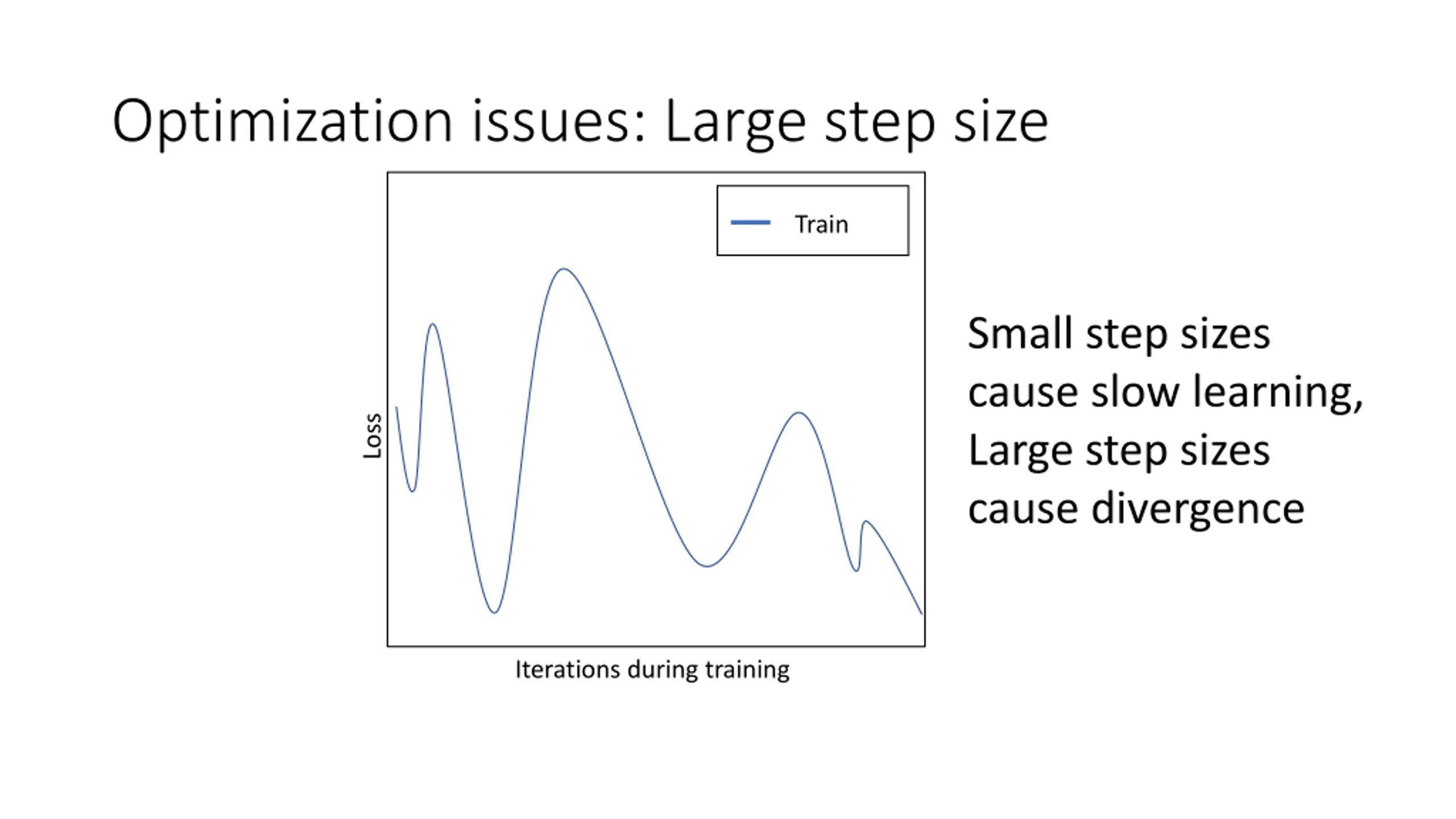 Optimization issues: Large step size

Train

Loss

Iterations during training

Small step sizes cause slow learning, Large step sizes cause divergence